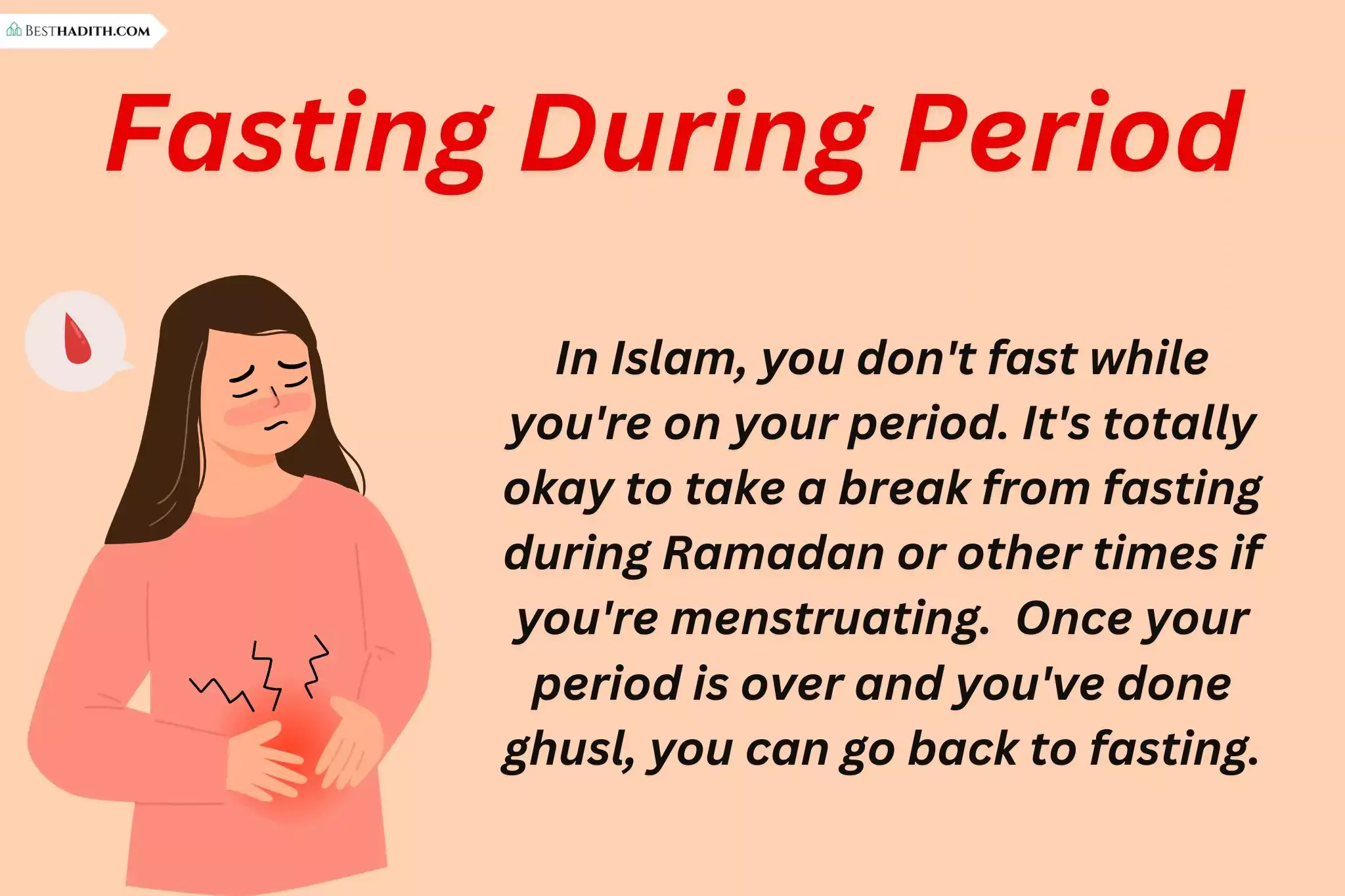 BESTHADITH.COM

Fasting During Period

In Islam, you don't fast while you're on your period. It's totally okay to take a break from fasting during Ramadan or other times if you're menstruating. Once your period is over and you've done ghusl, you can go back to fasting.